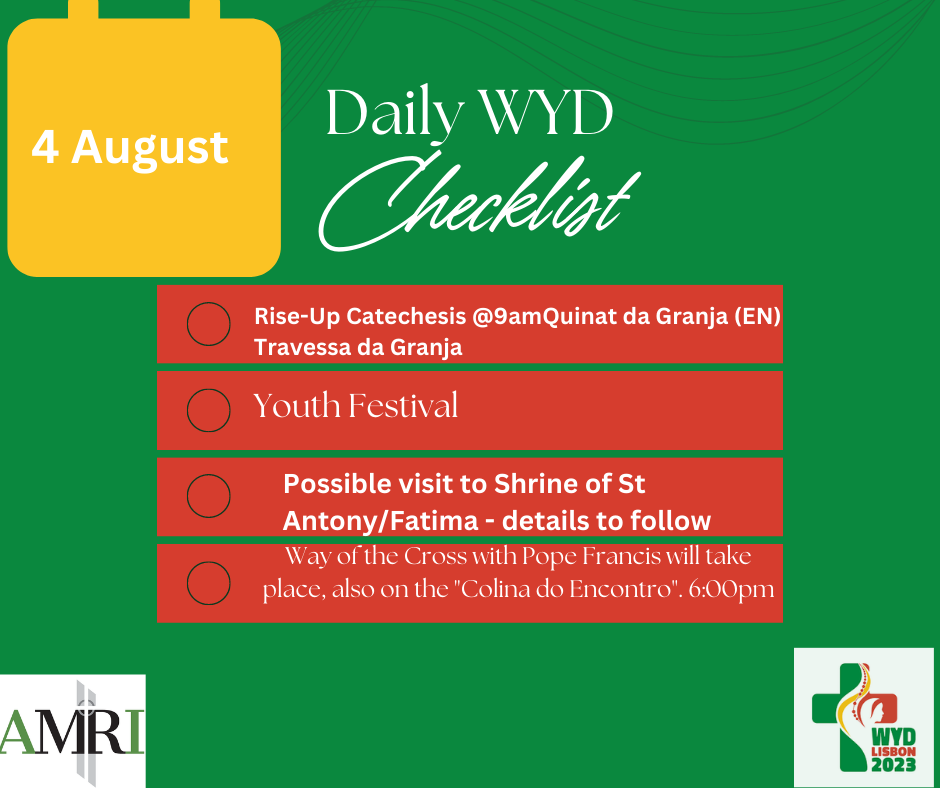 4 August

Daily WYD Checklist

Rise-Up Catechesis @9amQuinat da Granja (EN) Travessa da Granja

Youth Festival

Possible visit to Shrine of St Antony/Fatima - details to follow

Way of the Cross with Pope Francis will take place, also on the "Colina do Encontro". 6:00pm

AMRI

WYD LISBON 2023